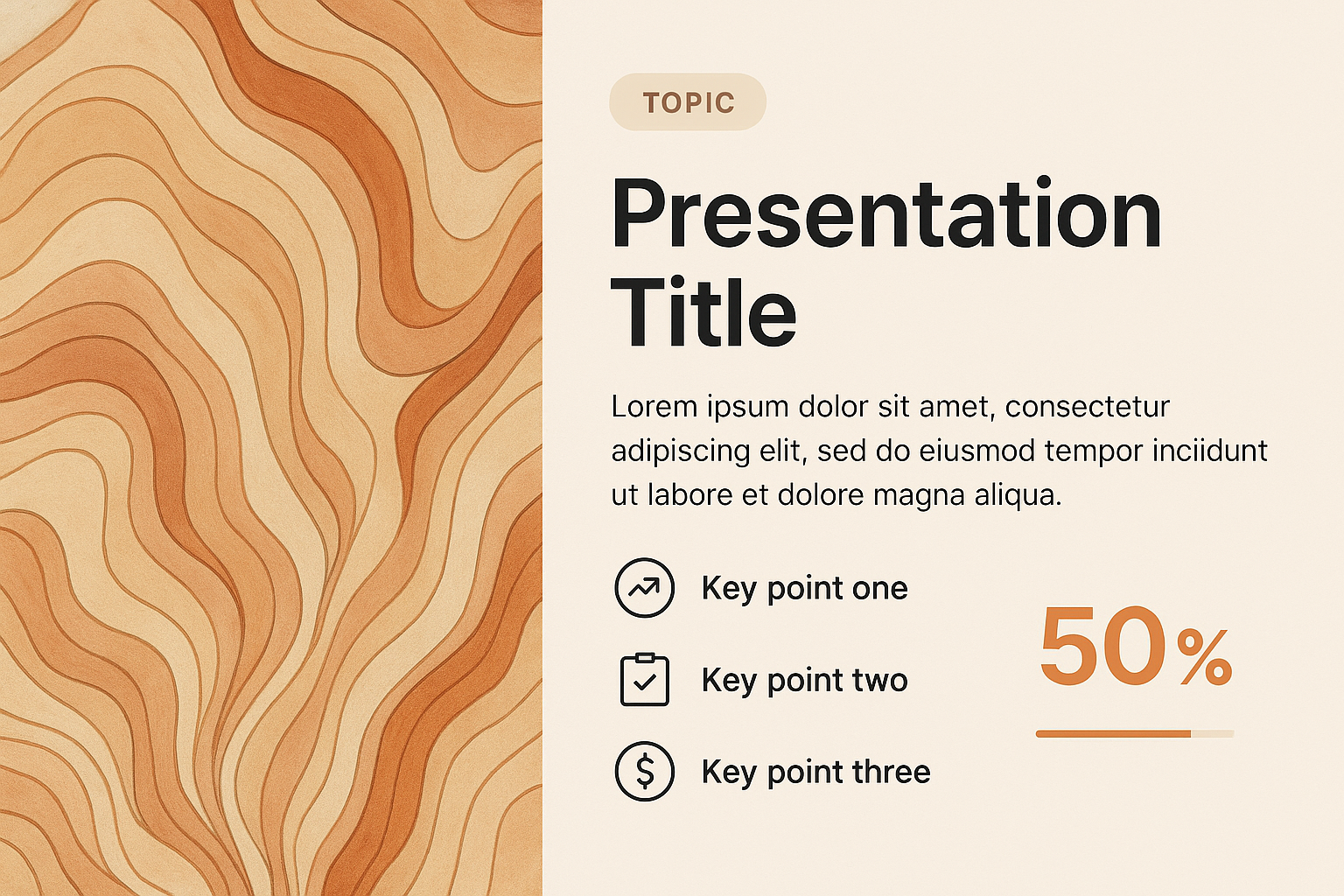 TOPIC

Presentation Title

Lorem ipsum dolor sit amet, consectetur adipiscing elit, sed do eiusmod tempor inciidunt ut labore et dolore magna aliqua.

Key point one

Key point two

Key point three

50%